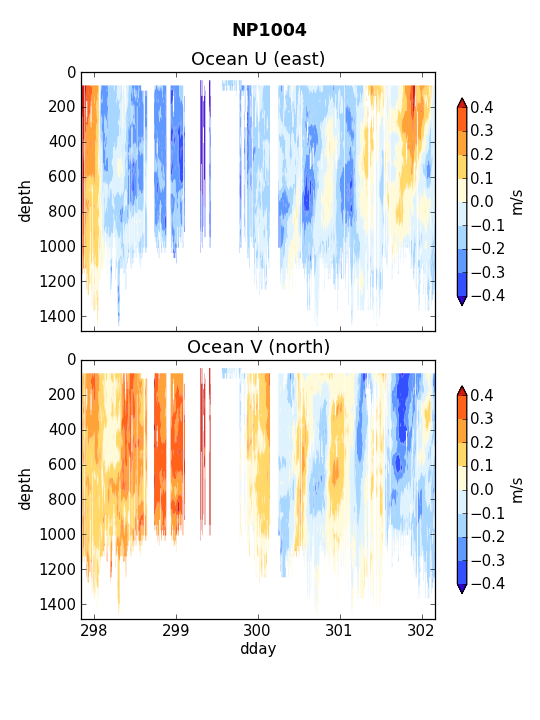 NP1004

Ocean U (east)

0
200
400
600
800
1000
1200
1400

depth

0.4
0.3
0.2
0.1
0.0
−0.1
−0.2
−0.3
−0.4

m/s

Ocean V (north)

0
200
400
600
800
1000
1200
1400

depth

0.4
0.3
0.2
0.1
0.0
−0.1
−0.2
−0.3
−0.4

m/s

298
299
300
301
302

dday